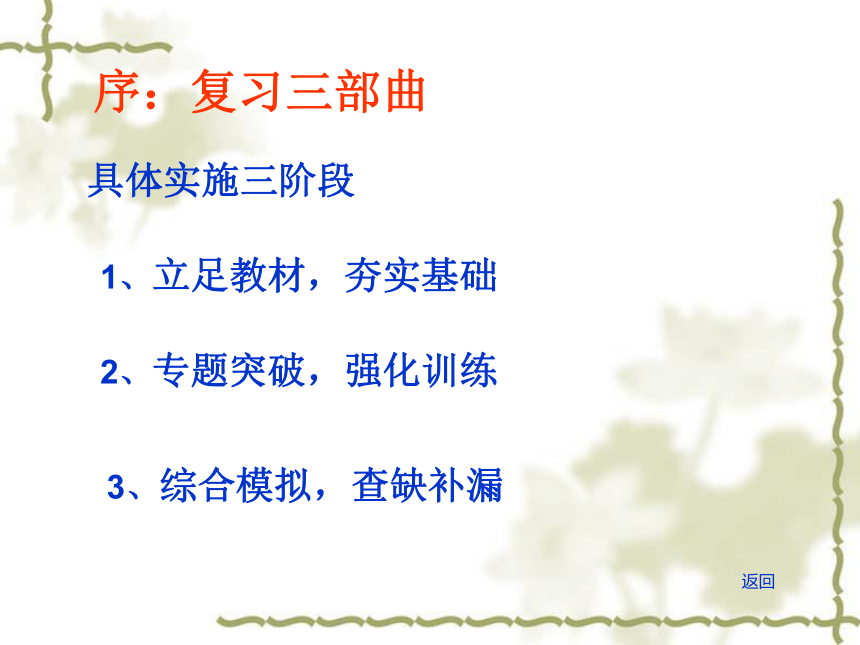 序：复习三部曲

具体实施三阶段

1、立足教材，夯实基础

2、专题突破，强化训练

3、综合模拟，查缺补漏

返回